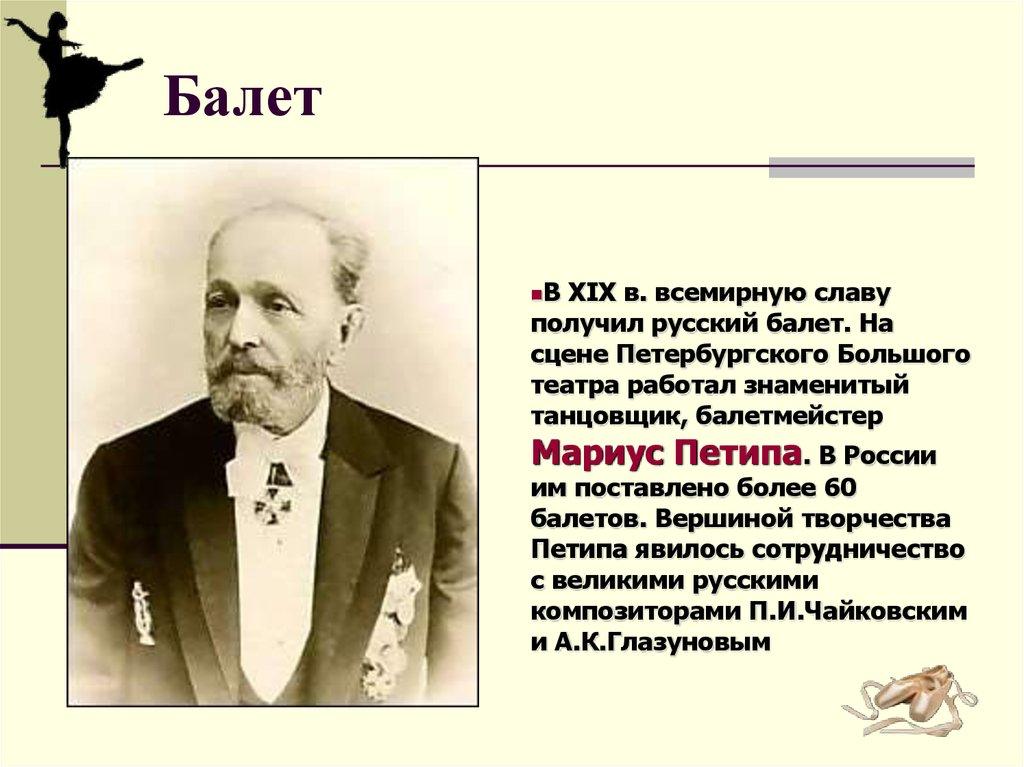 Балет

В XIX в. всемирную славу получил русский балет. На сцене Петербургского Большого театра работал знаменитый танцовщик, балетмейстер Мариус Петипа. В России им поставлено более 60 балетов. Вершиной творчества Петипа явилось сотрудничество с великими русскими композиторами П.И.Чайковским и А.К.Глазуновым